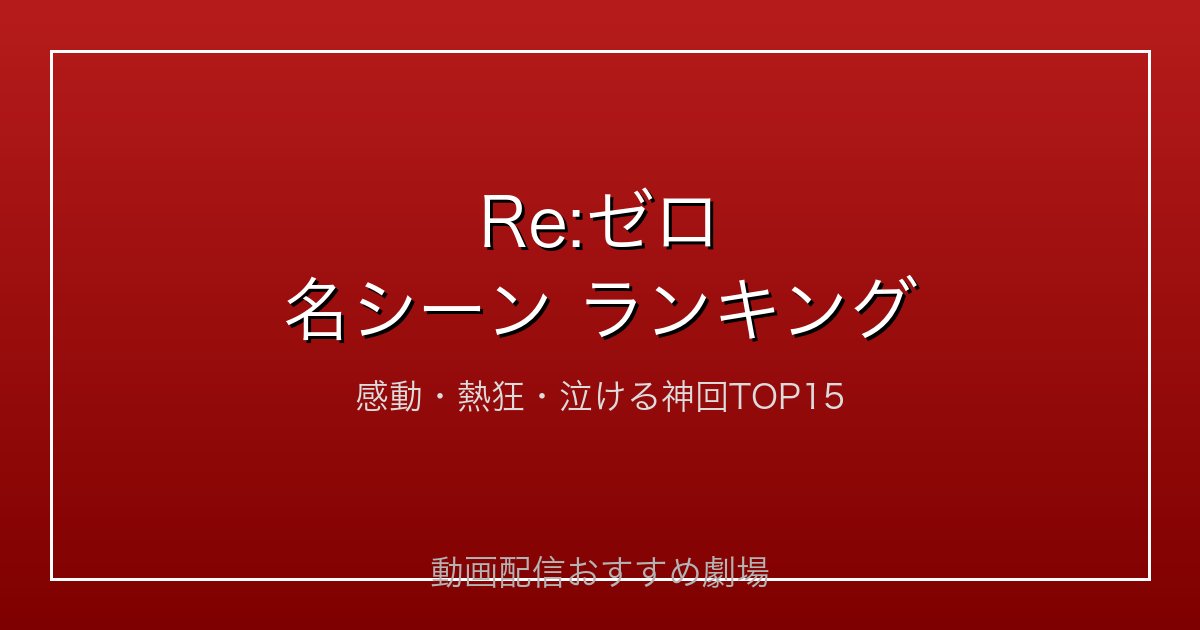 Re:ゼロ
名シーン ランキング

感動・熱狂・泣ける神回TOP15

動画配信おすすめ劇場